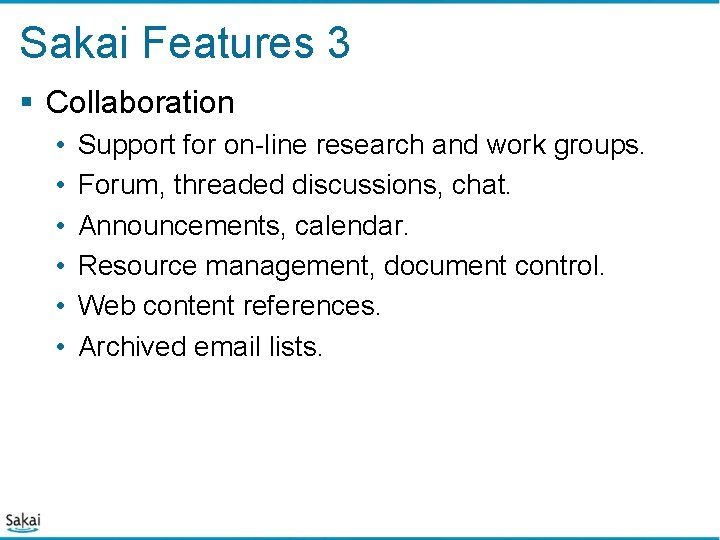 Sakai Features 3

▪ Collaboration
• Support for on-line research and work groups.
• Forum, threaded discussions, chat.
• Announcements, calendar.
• Resource management, document control.
• Web content references.
• Archived email lists.

Sakai